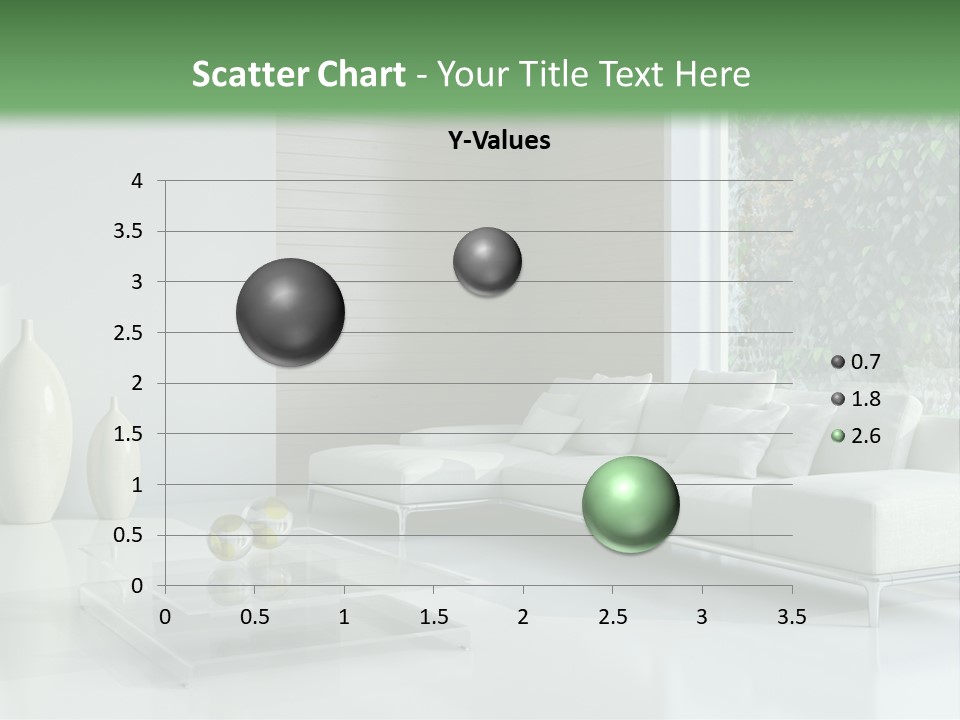 Scatter Chart - Your Title Text Here

Y-Values

4
3.5
3
2.5
2
1.5
1
0.5
0

0 0.5 1 1.5 2 2.5 3 3.5

0.7
1.8
2.6